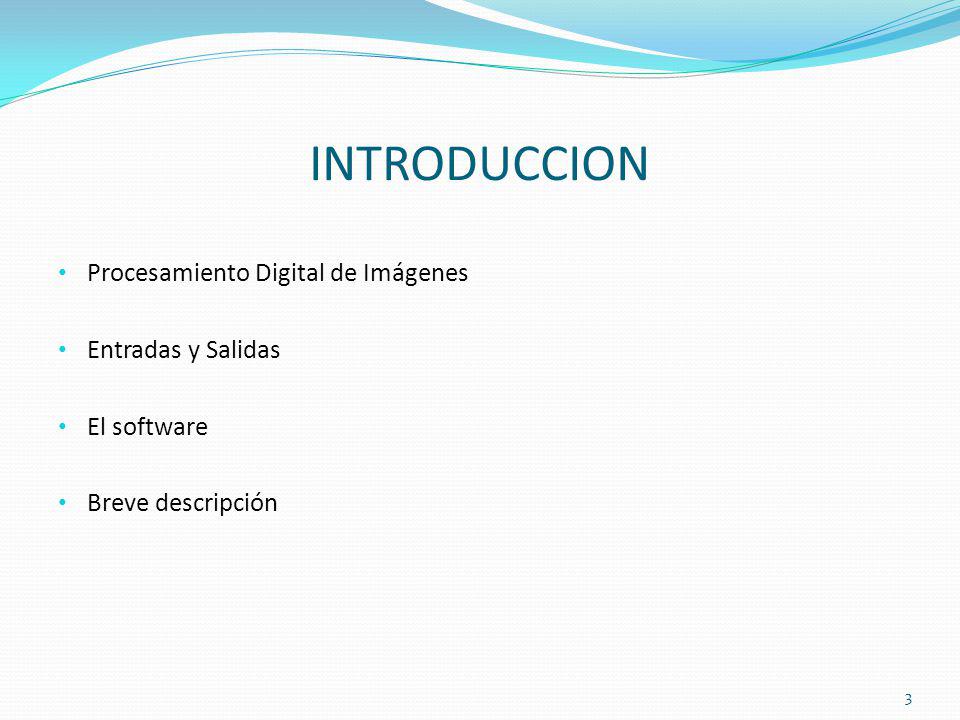 INTRODUCCION

• Procesamiento Digital de Imágenes

• Entradas y Salidas

• El software

• Breve descripción

3